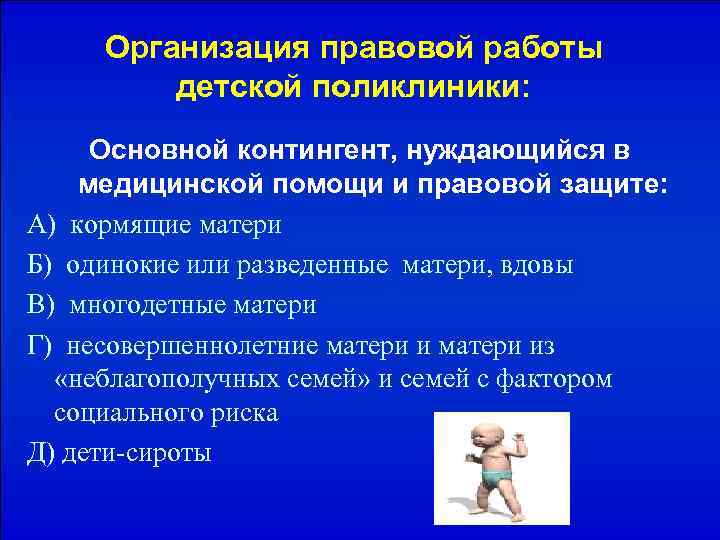 Организация правовой работы детской поликлиники:

Основной контингент, нуждающийся в медицинской помощи и правовой защите:

А) кормящие матери

Б) одинокие или разведенные матери, вдовы

В) многодетные матери

Г) несовершеннолетние матери и матери из «неблагополучных семей» и семей с фактором социального риска

Д) дети-сироты